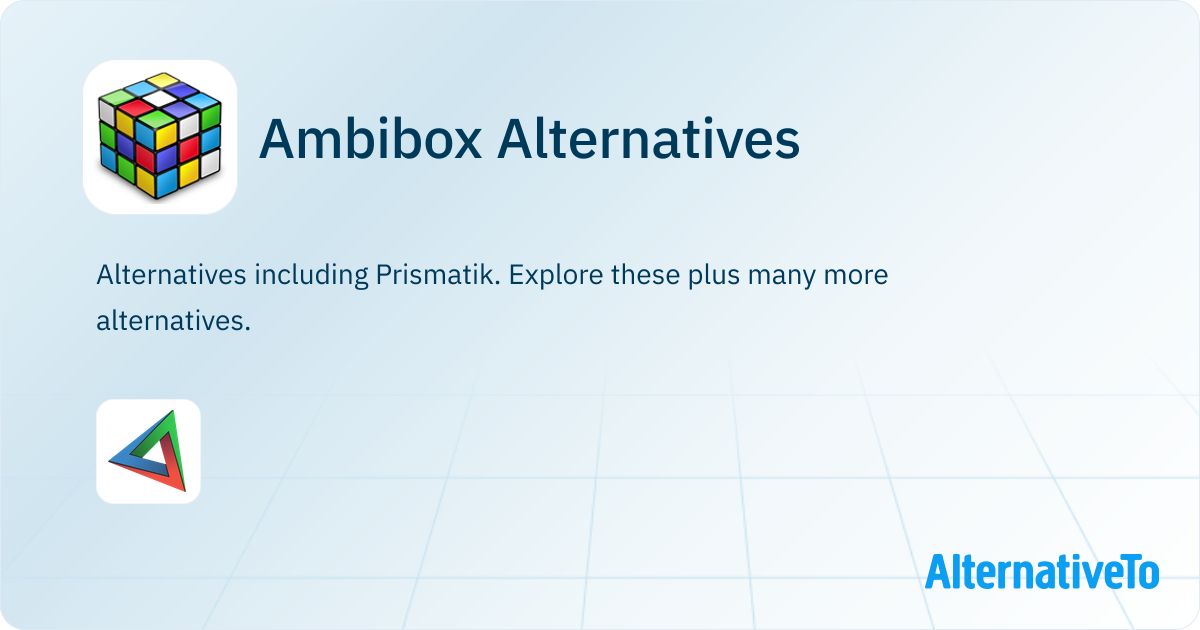 Ambibox Alternatives

Alternatives including Prismatik. Explore these plus many more alternatives.

AlternativeTo